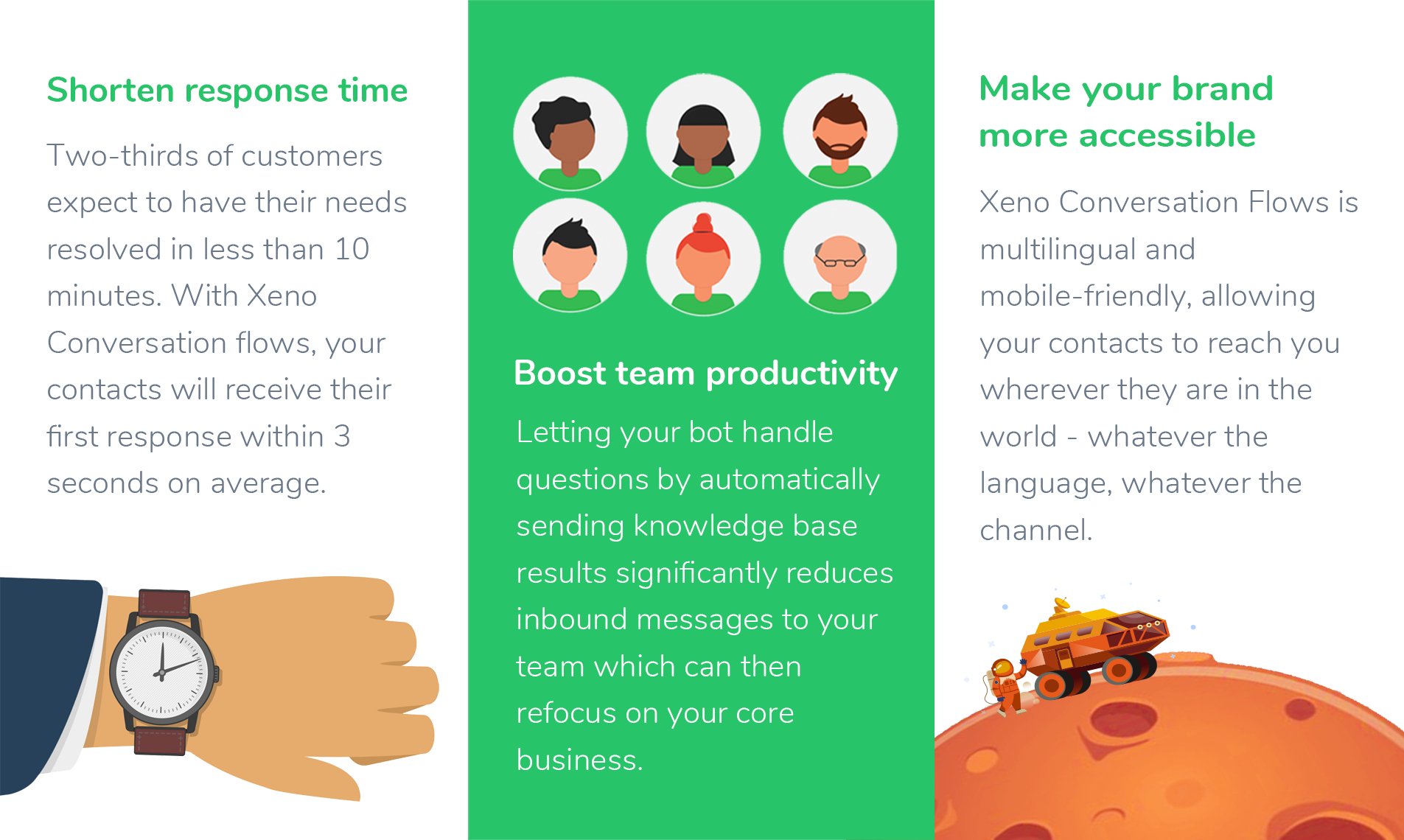 Shorten response time

Two-thirds of customers expect to have their needs resolved in less than 10 minutes. With Xeno Conversation flows, your contacts will receive their first response within 3 seconds on average.

Boost team productivity

Letting your bot handle questions by automatically sending knowledge base results significantly reduces inbound messages to your team which can then refocus on your core business.

Make your brand more accessible

Xeno Conversation Flows is multilingual and mobile-friendly, allowing your contacts to reach you wherever they are in the world - whatever the language, whatever the channel.